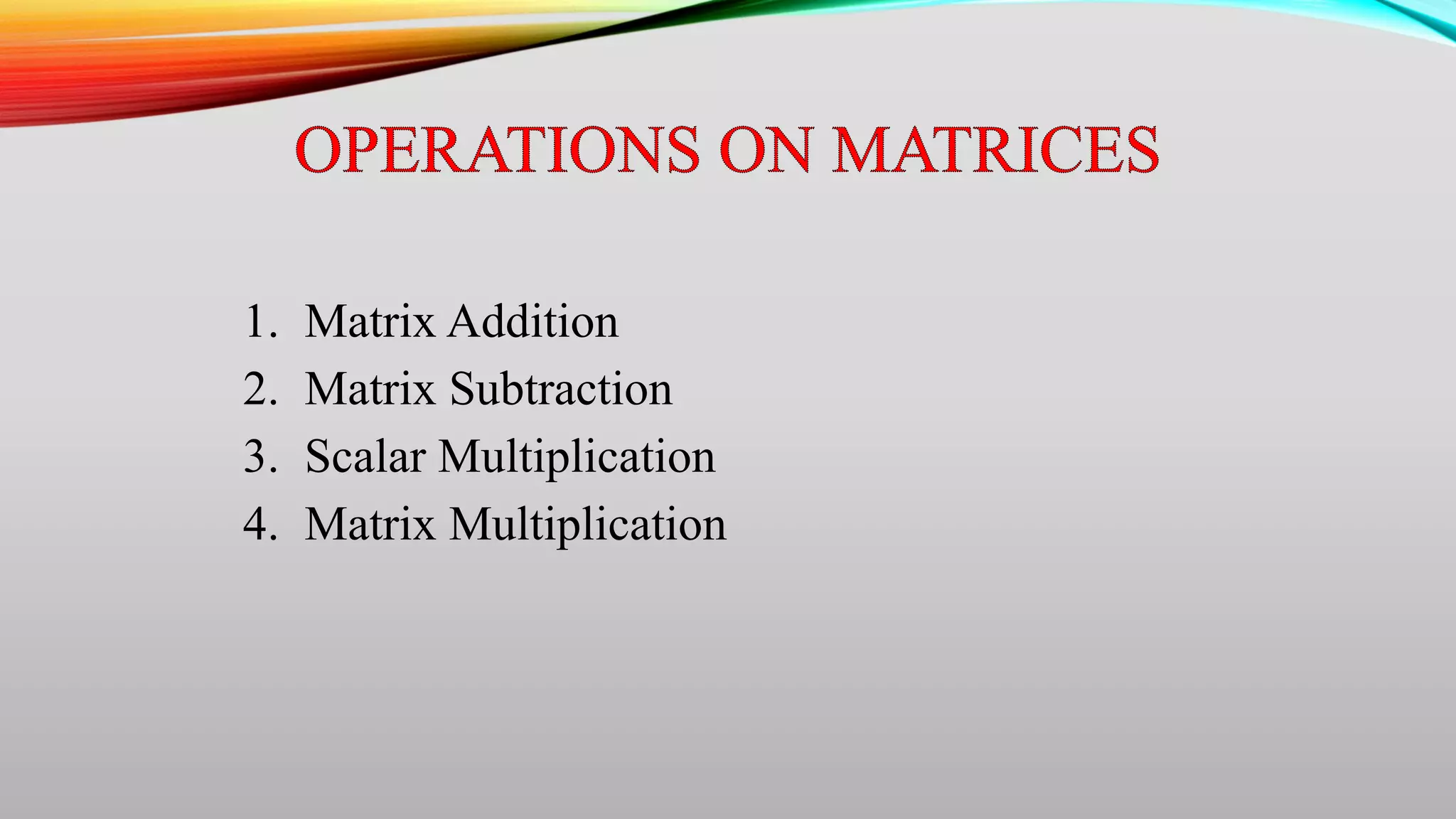 OPERATIONS ON MATRICES

1. Matrix Addition
2. Matrix Subtraction
3. Scalar Multiplication
4. Matrix Multiplication